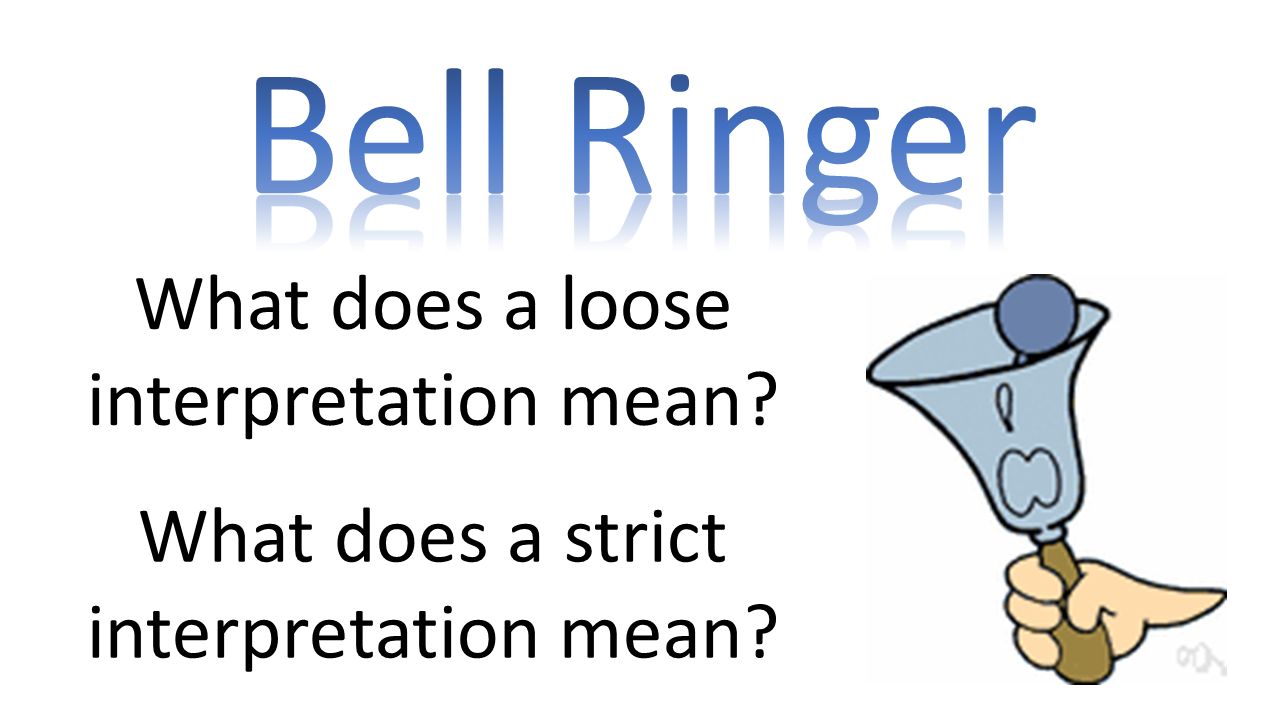 Bell Ringer

What does a loose interpretation mean?

What does a strict interpretation mean?